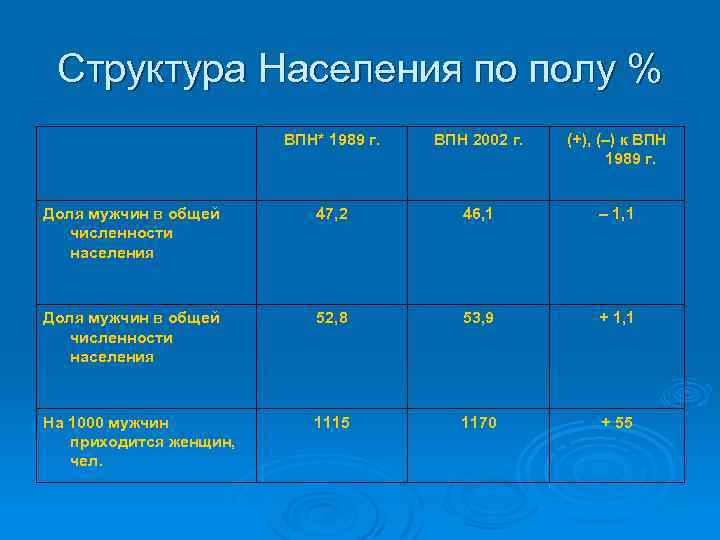 Структура Населения по полу %

|  | ВПН* 1989 г. | ВПН 2002 г. | (+), (–) к ВПН 1989 г. |
|---|---|---|---|
| Доля мужчин в общей численности населения | 47,2 | 46,1 | – 1,1 |
| Доля мужчин в общей численности населения | 52,8 | 53,9 | + 1,1 |
| На 1000 мужчин приходится женщин, чел. | 1115 | 1170 | + 55 |